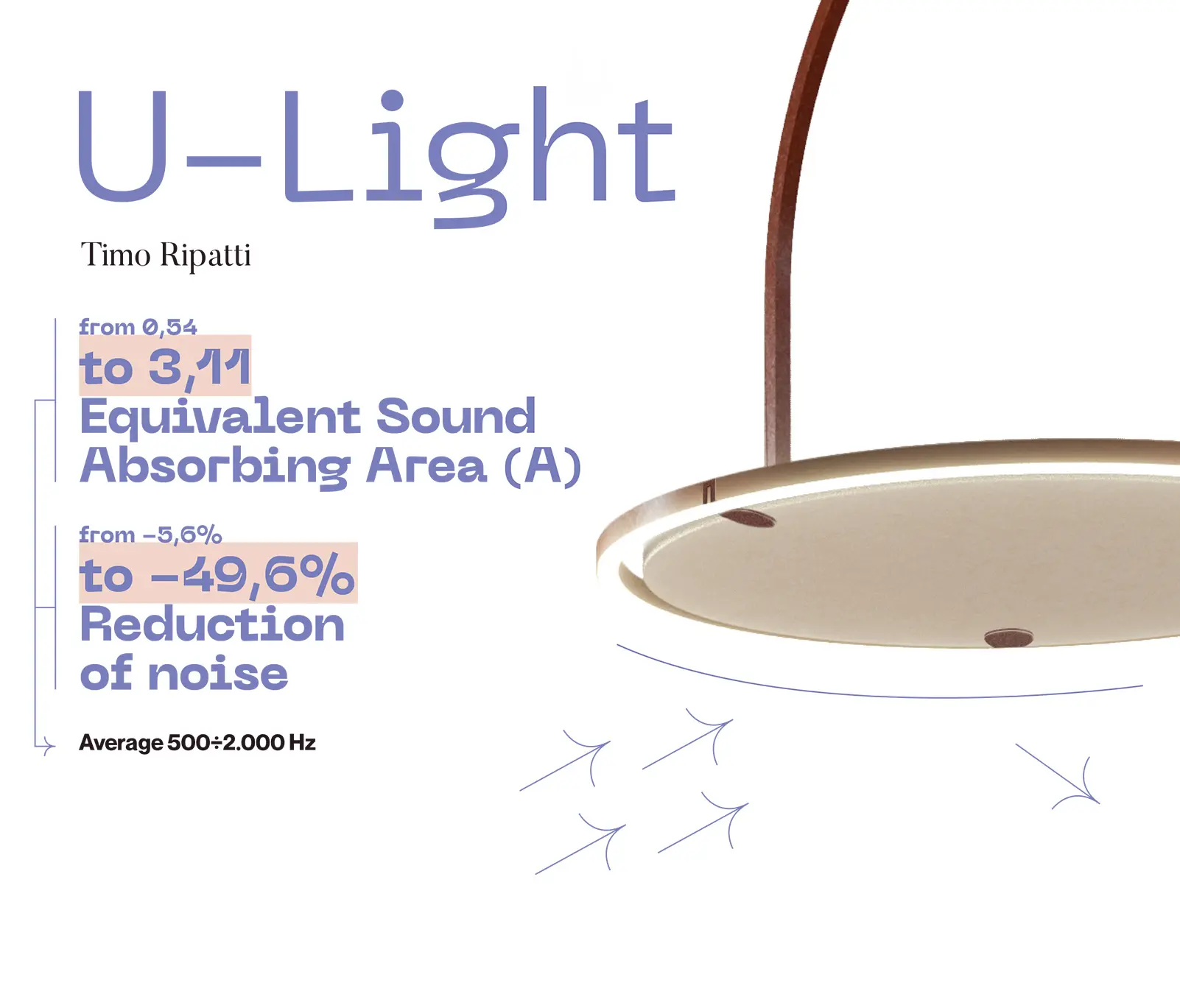 U-Light

Timo Ripatti

from 0,54
to 3,11
Equivalent Sound Absorbing Area (A)

from -5,6%
to -49,6%
Reduction of noise

Average 500÷2.000 Hz